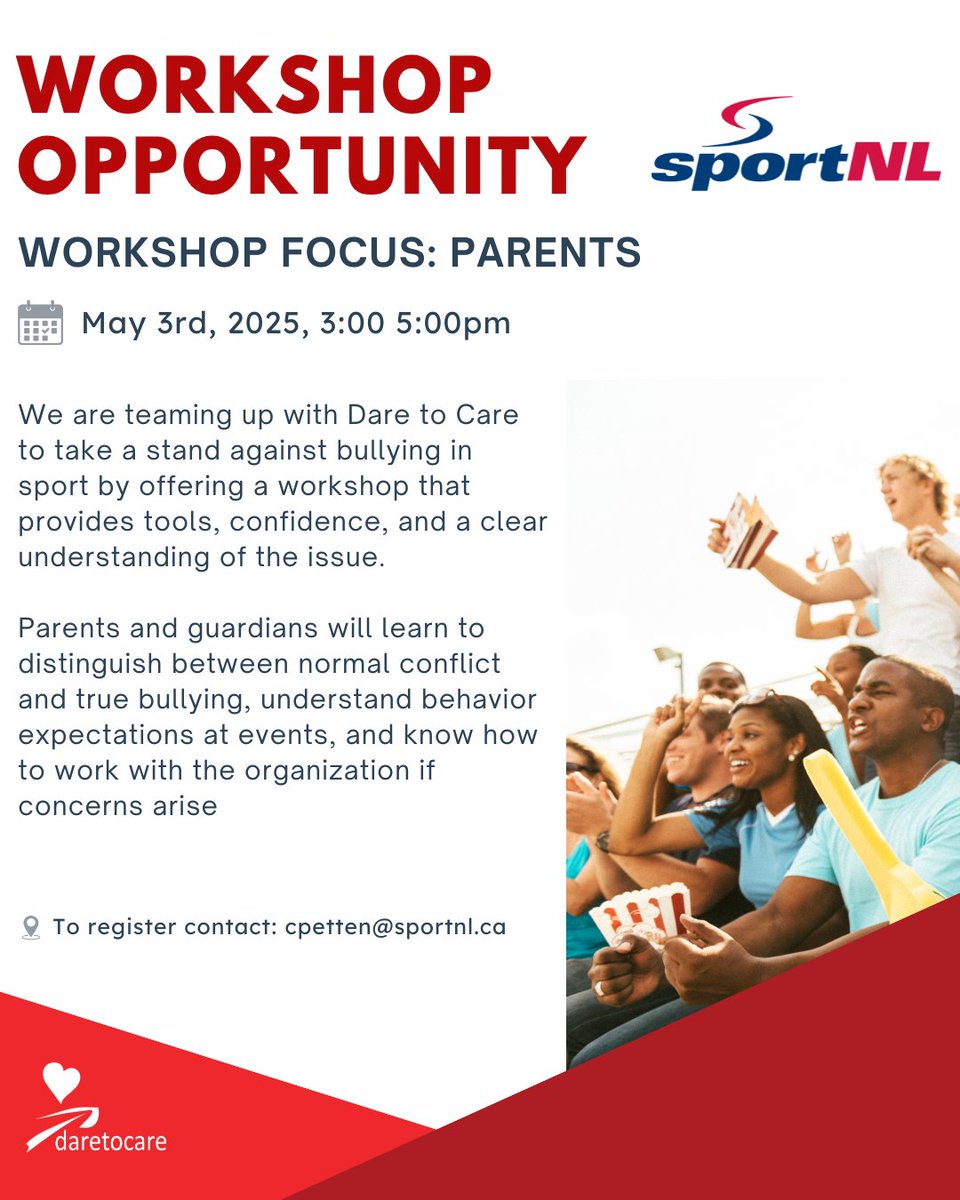 WORKSHOP OPPORTUNITY

sportNL

WORKSHOP FOCUS: PARENTS

May 3rd, 2025, 3:00 5:00pm

We are teaming up with Dare to Care to take a stand against bullying in sport by offering a workshop that provides tools, confidence, and a clear understanding of the issue.

Parents and guardians will learn to distinguish between normal conflict and true bullying, understand behavior expectations at events, and know how to work with the organization if concerns arise

To register contact: cpetten@sportnl.ca

daretocare